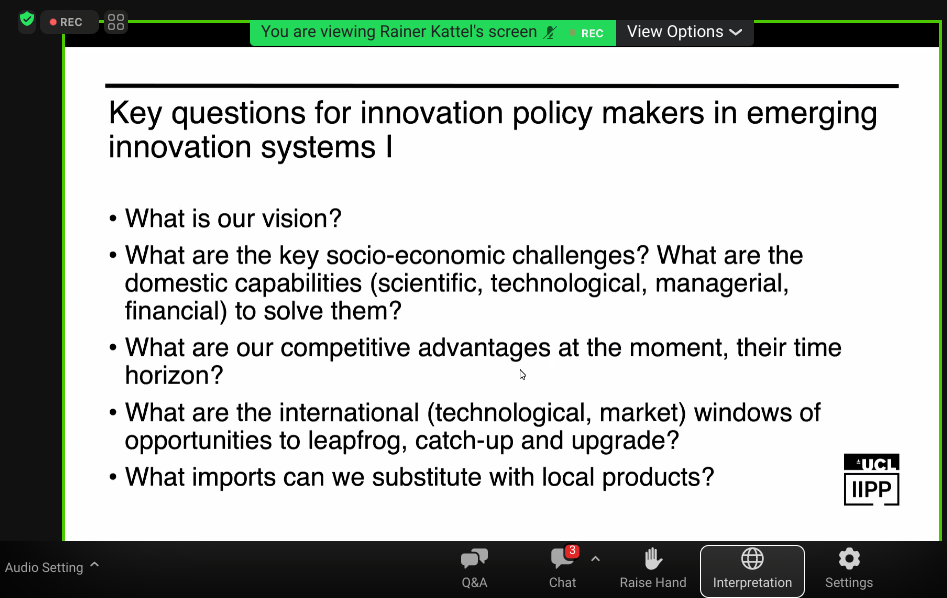 REC

You are viewing Rainer Kattel's screen REC View Options

Key questions for innovation policy makers in emerging innovation systems I

• What is our vision?
• What are the key socio-economic challenges? What are the domestic capabilities (scientific, technological, managerial, financial) to solve them?
• What are our competitive advantages at the moment, their time horizon?
• What are the international (technological, market) windows of opportunities to leapfrog, catch-up and upgrade?
• What imports can we substitute with local products?

UCL IIPP

Audio Setting Q&A 3 Chat Raise Hand Interpretation Settings